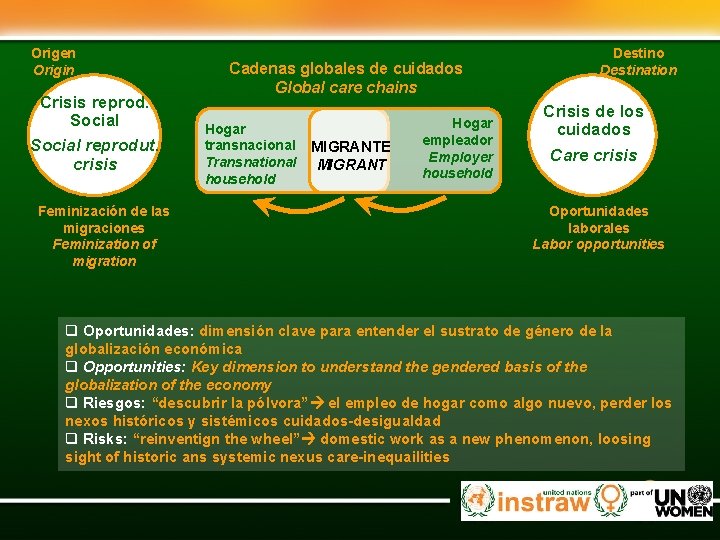 Origen
Origin

Crisis reprod. Social
Social reprodut. crisis

Feminización de las migraciones
Feminization of migration

Cadenas globales de cuidados
Global care chains

Hogar transnacional
Transnational household

MIGRANTE
MIGRANT

Hogar empleador
Employer household

Destino
Destination

Crisis de los cuidados
Care crisis

Oportunidades laborales
Labor opportunities

❑ Oportunidades: dimensión clave para entender el sustrato de género de la globalización económica
❑ Opportunities: Key dimension to understand the gendered basis of the globalization of the economy
❑ Riesgos: “descubrir la pólvora”→ el empleo de hogar como algo nuevo, perder los nexos históricos y sistémicos cuidados-desigualdad
❑ Risks: “reinventign the wheel”→ domestic work as a new phenomenon, loosing sight of historic ans systemic nexus care-inequailities

united nations instraw part of UN WOMEN